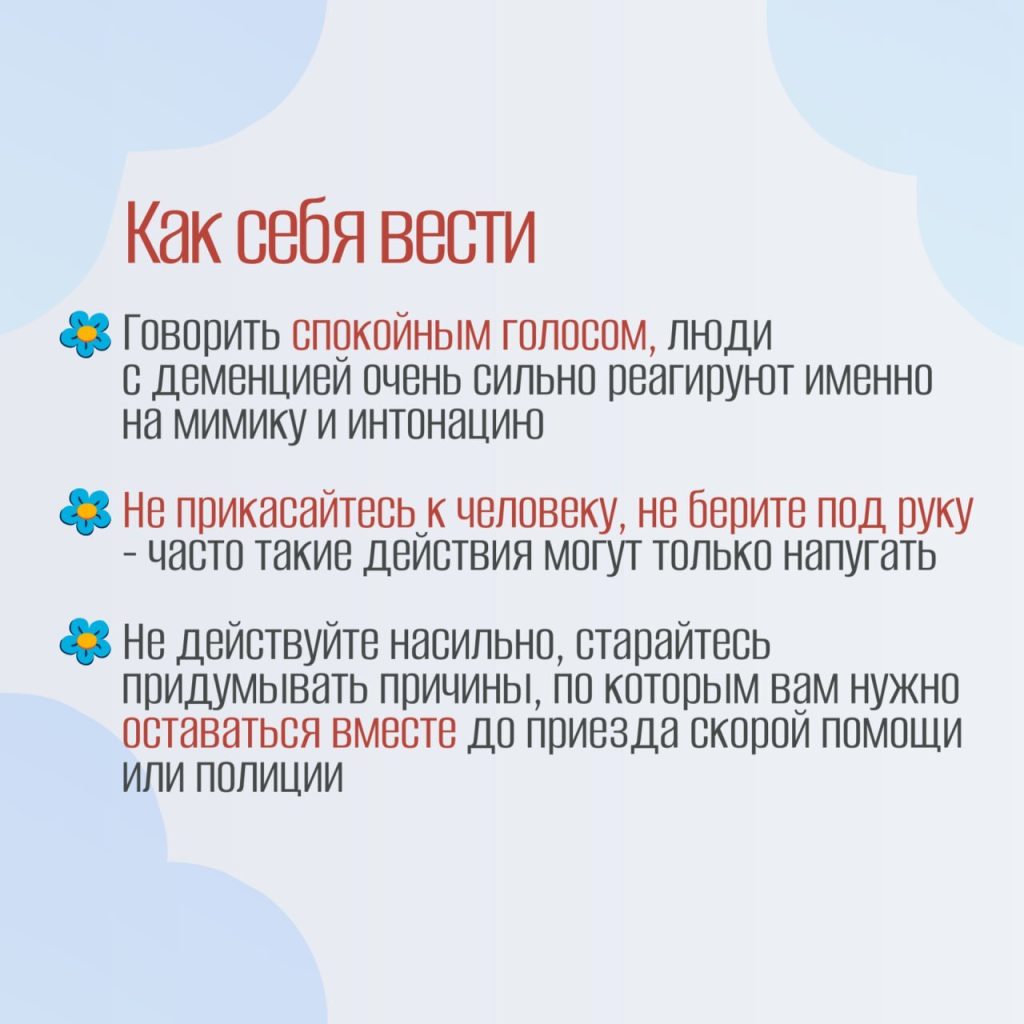 Как себя вести

Говорить спокойным голосом, люди с деменцией очень сильно реагируют именно на мимику и интонацию

Не прикасайтесь к человеку, не берите под руку - часто такие действия могут только напугать

Не действуйте насильно, старайтесь придумывать причины, по которым вам нужно оставаться вместе до приезда скорой помощи или полиции